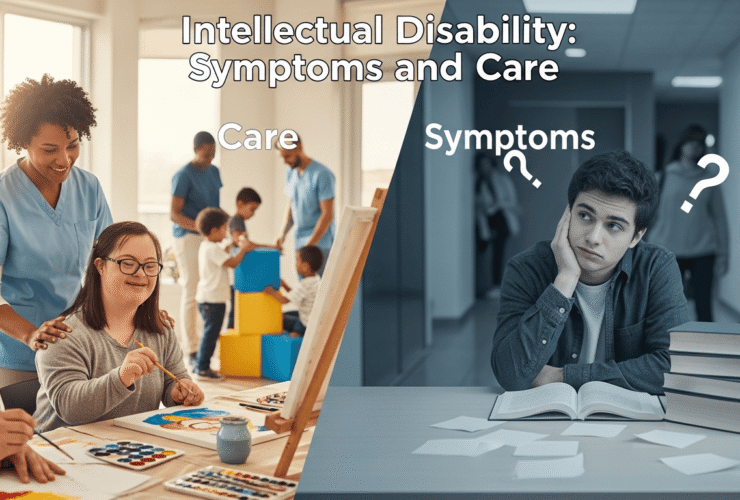 Intellectual Disability: Symptoms and Care

Care

Symptoms

?

?